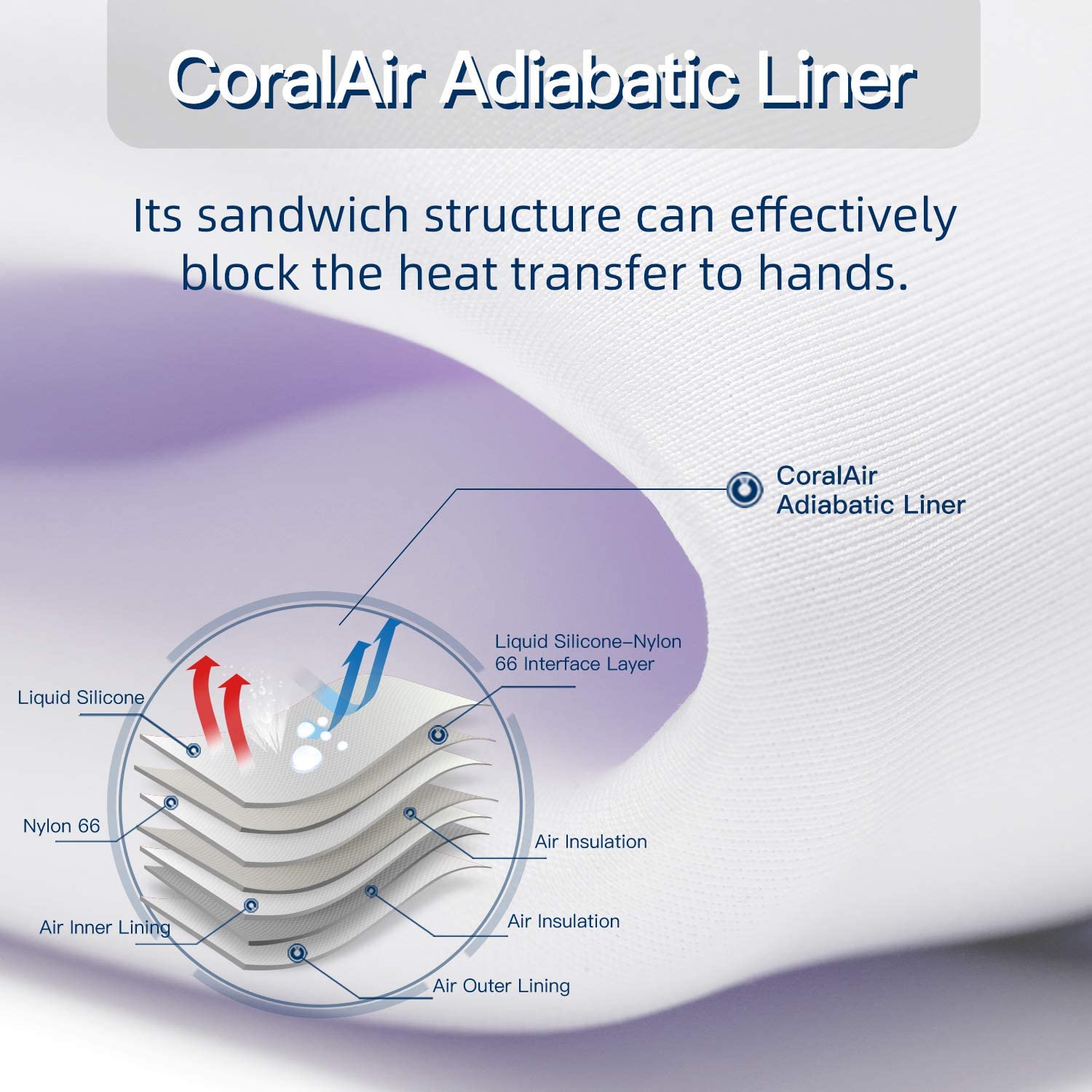 CoralAir Adiabatic Liner

Its sandwich structure can effectively block the heat transfer to hands.

CoralAir Adiabatic Liner

Liquid Silicone–Nylon 66 Interface Layer

Liquid Silicone

Nylon 66

Air Insulation

Air Inner Lining

Air Insulation

Air Outer Lining